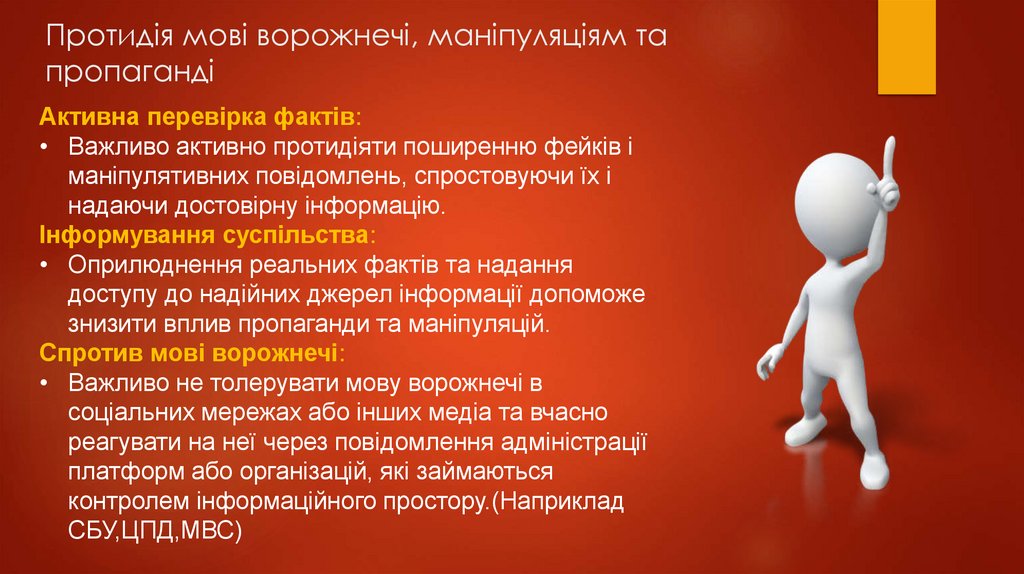 Протидія мові ворожнечі, маніпуляціям та пропаганді

Активна перевірка фактів:
• Важливо активно протидіяти поширенню фейків і маніпулятивних повідомлень, спростовуючи їх і надаючи достовірну інформацію.
Інформування суспільства:
• Оприлюднення реальних фактів та надання доступу до надійних джерел інформації допоможе знизити вплив пропаганди та маніпуляцій.
Спротив мові ворожнечі:
• Важливо не толерувати мову ворожнечі в соціальних мережах або інших медіа та вчасно реагувати на неї через повідомлення адміністрації платформ або організацій, які займаються контролем інформаційного простору.(Наприклад СБУ,ЦПД,МВС)